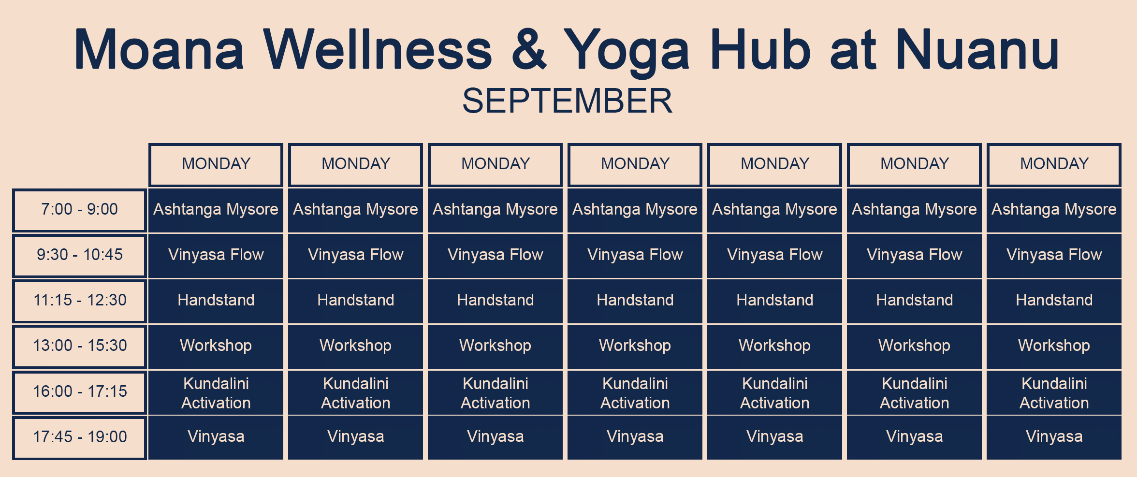 Moana Wellness & Yoga Hub at Nuanu
SEPTEMBER

| | MONDAY | MONDAY | MONDAY | MONDAY | MONDAY | MONDAY | MONDAY |
|---|---|---|---|---|---|---|---|
| 7:00 - 9:00 | Ashtanga Mysore | Ashtanga Mysore | Ashtanga Mysore | Ashtanga Mysore | Ashtanga Mysore | Ashtanga Mysore | Ashtanga Mysore |
| 9:30 - 10:45 | Vinyasa Flow | Vinyasa Flow | Vinyasa Flow | Vinyasa Flow | Vinyasa Flow | Vinyasa Flow | Vinyasa Flow |
| 11:15 - 12:30 | Handstand | Handstand | Handstand | Handstand | Handstand | Handstand | Handstand |
| 13:00 - 15:30 | Workshop | Workshop | Workshop | Workshop | Workshop | Workshop | Workshop |
| 16:00 - 17:15 | Kundalini Activation | Kundalini Activation | Kundalini Activation | Kundalini Activation | Kundalini Activation | Kundalini Activation | Kundalini Activation |
| 17:45 - 19:00 | Vinyasa | Vinyasa | Vinyasa | Vinyasa | Vinyasa | Vinyasa | Vinyasa |